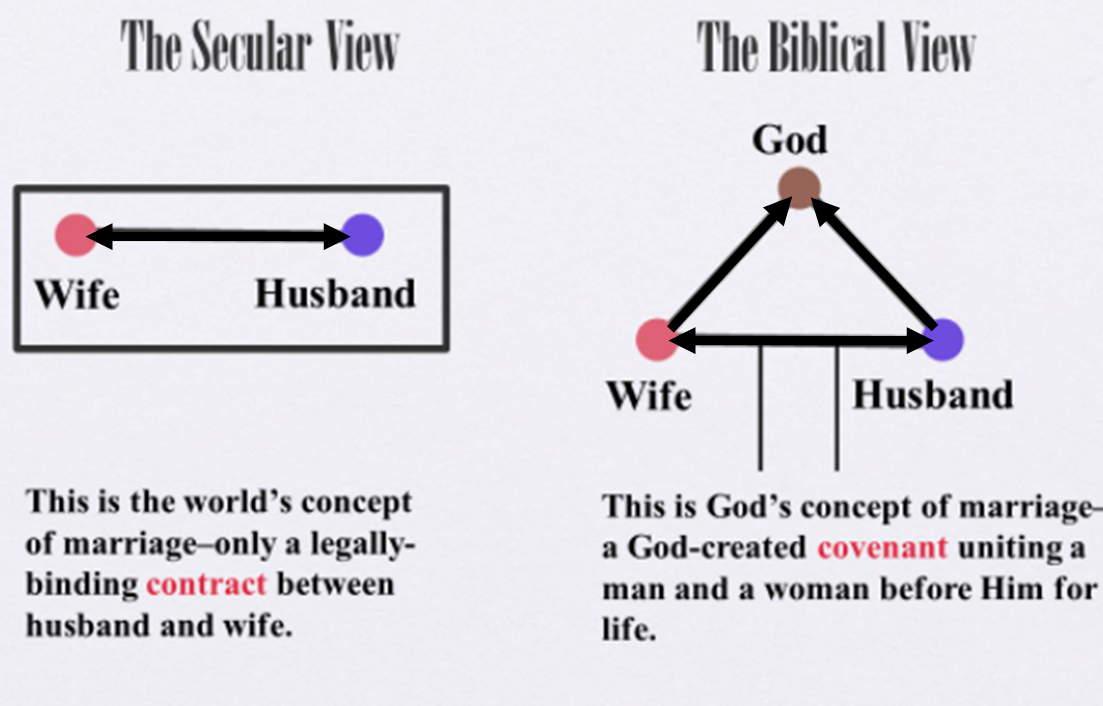 The Secular View

Wife

Husband

This is the world's concept of marriage–only a legally-binding contract between husband and wife.

The Biblical View

God

Wife

Husband

This is God's concept of marriage–a God-created covenant uniting a man and a woman before Him for life.